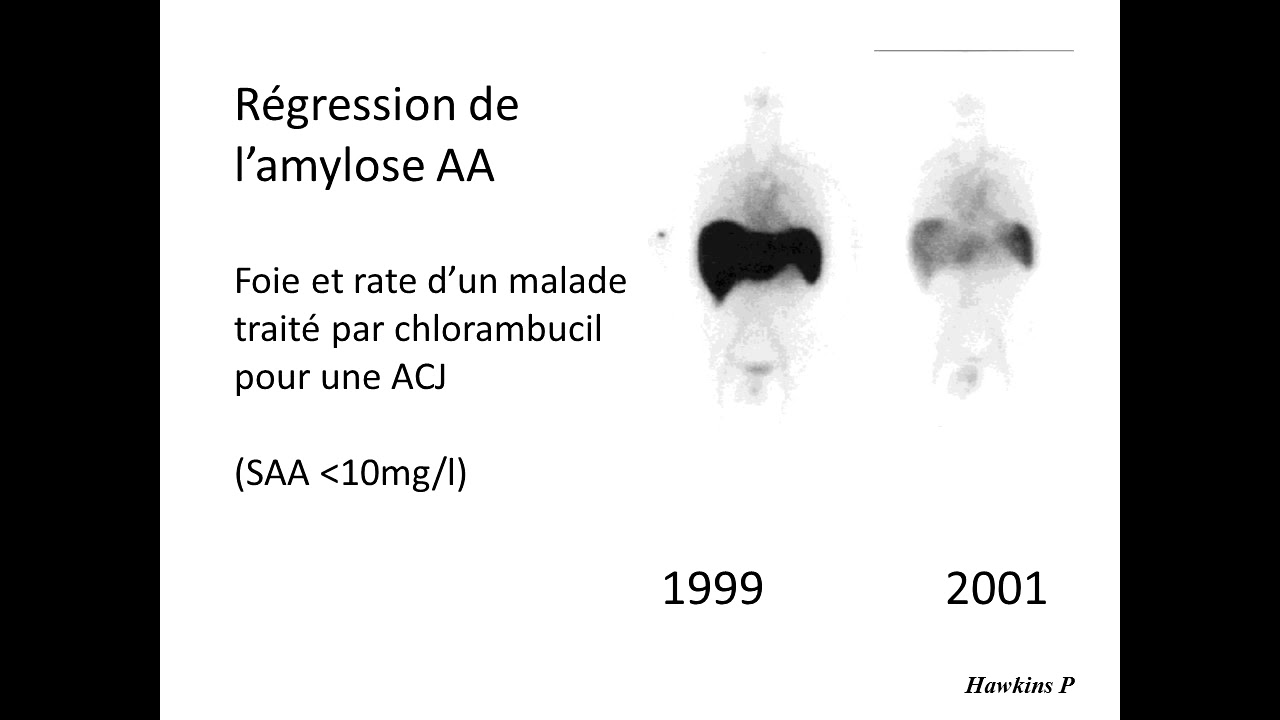 Régression de l’amylose AA

Foie et rate d’un malade traité par chlorambucil pour une ACJ

(SAA <10mg/l)

1999

2001

Hawkins P